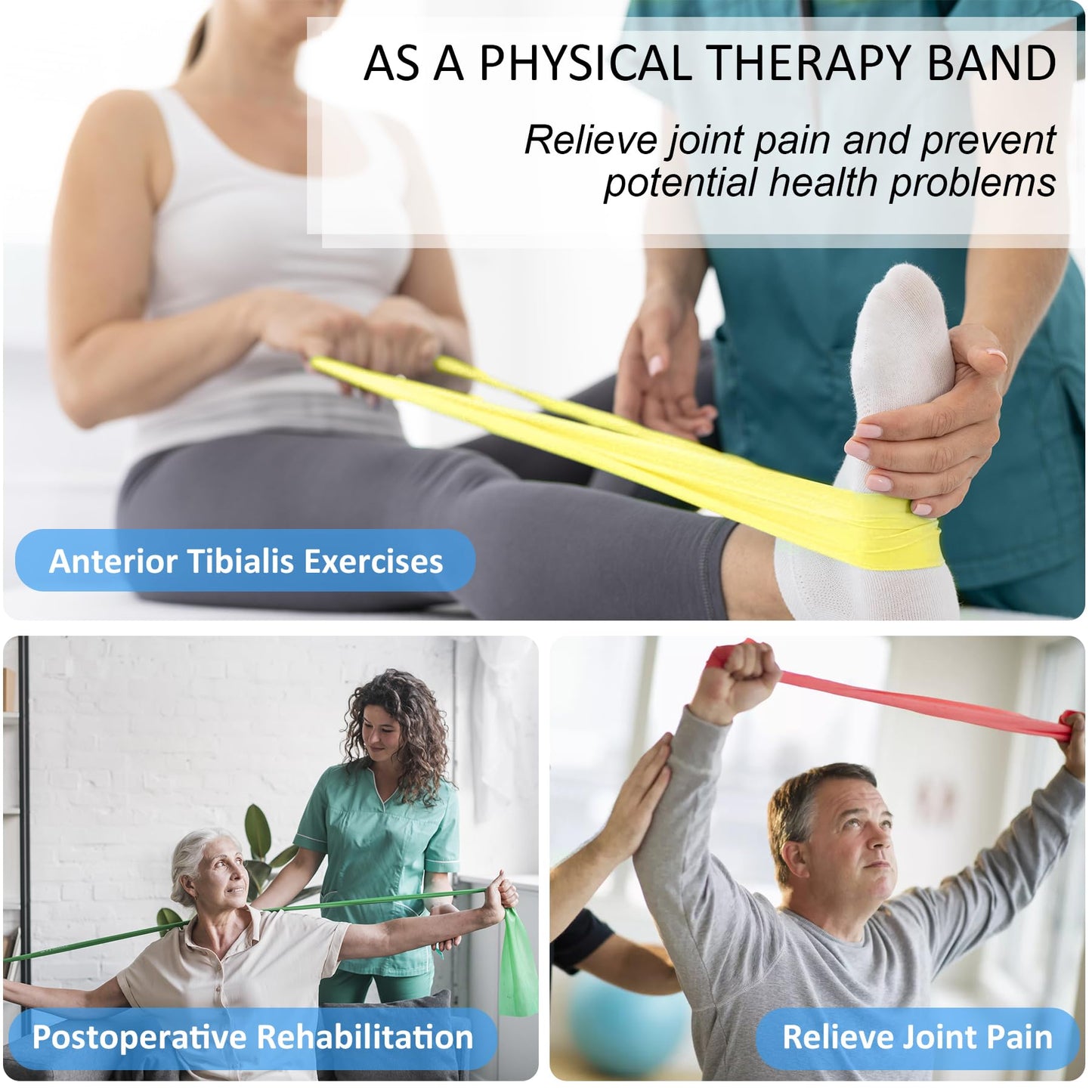 AS A PHYSICAL THERAPY BAND

Relieve joint pain and prevent potential health problems

Anterior Tibialis Exercises

Postoperative Rehabilitation

Relieve Joint Pain